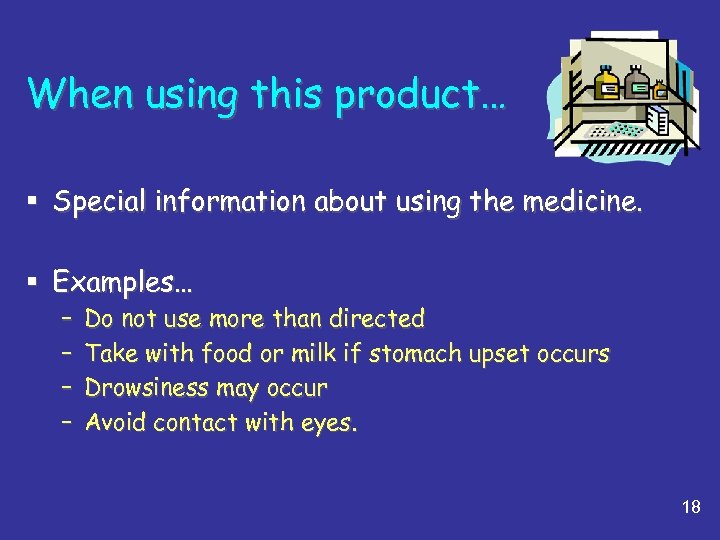 When using this product…

▪ Special information about using the medicine.

▪ Examples…
– Do not use more than directed
– Take with food or milk if stomach upset occurs
– Drowsiness may occur
– Avoid contact with eyes.

18